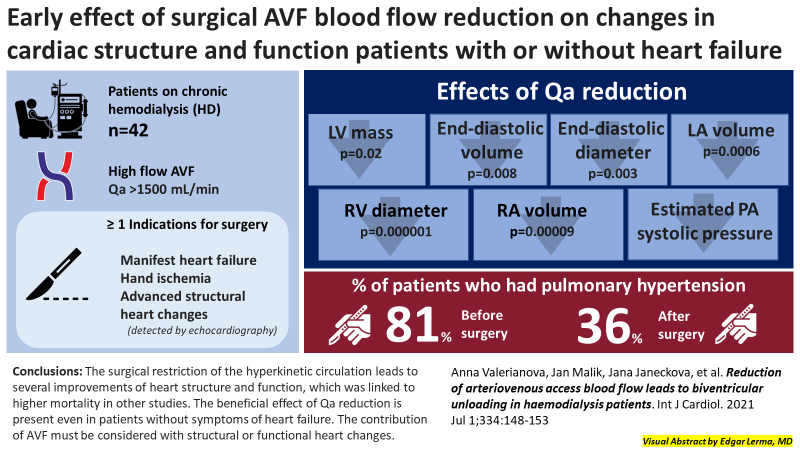 Early effect of surgical AVF blood flow reduction on changes in cardiac structure and function patients with or without heart failure

Patients on chronic hemodialysis (HD)
n=42

High flow AVF
Qa >1500 mL/min

≥ 1 Indications for surgery

Manifest heart failure
Hand ischemia
Advanced structural heart changes
(detected by echocardiography)

Effects of Qa reduction

LV mass
p=0.02

End-diastolic volume
p=0.008

End-diastolic diameter
p=0.003

LA volume
p=0.0006

RV diameter
p=0.000001

RA volume
p=0.00009

Estimated PA systolic pressure

% of patients who had pulmonary hypertension

81%
Before surgery

36%
After surgery

Conclusions: The surgical restriction of the hyperkinetic circulation leads to several improvements of heart structure and function, which was linked to higher mortality in other studies. The beneficial effect of Qa reduction is present even in patients without symptoms of heart failure. The contribution of AVF must be considered with structural or functional heart changes.

Anna Valerianova, Jan Malik, Jana Janeckova, et al. Reduction of arteriovenous access blood flow leads to biventricular unloading in haemodialysis patients. Int J Cardiol. 2021 Jul 1;334:148-153

Visual Abstract by Edgar Lerma, MD